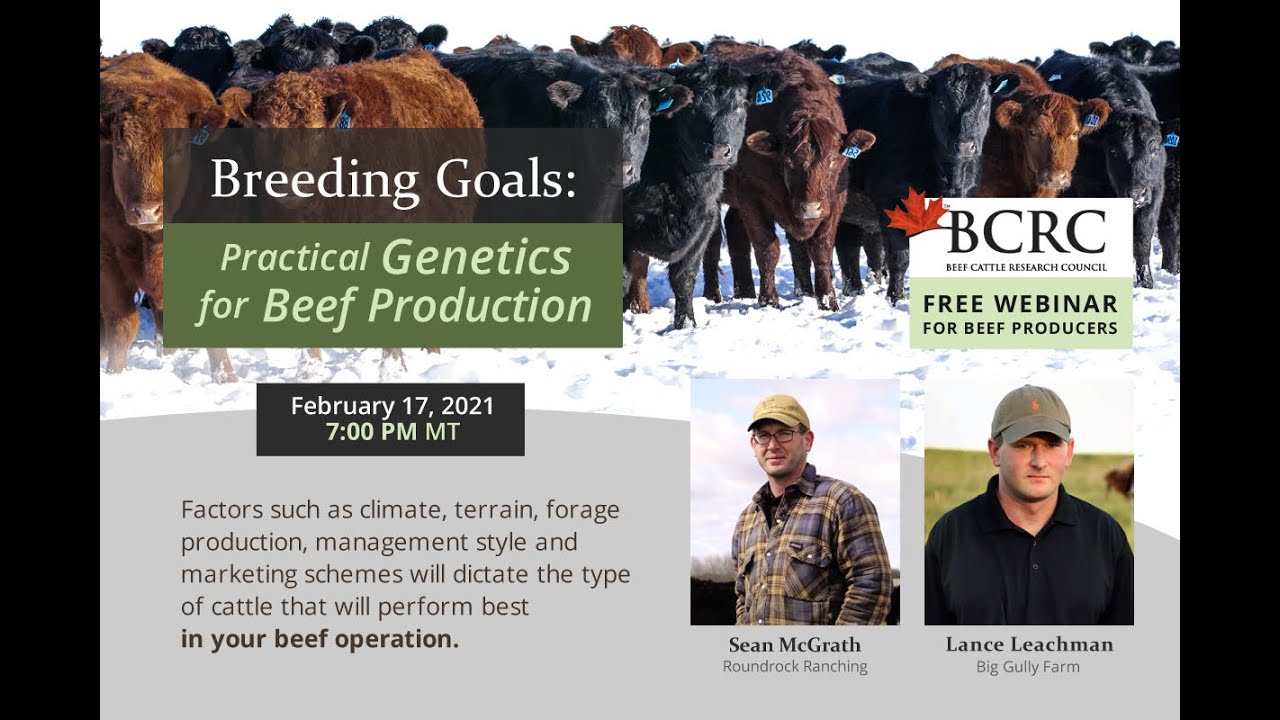 Breeding Goals:
Practical Genetics for Beef Production

BCRC
BEEF CATTLE RESEARCH COUNCIL

FREE WEBINAR
FOR BEEF PRODUCERS

February 17, 2021
7:00 PM MT

Factors such as climate, terrain, forage production, management style and marketing schemes will dictate the type of cattle that will perform best in your beef operation.

Sean McGrath
Roundrock Ranching

Lance Leachman
Big Gully Farm